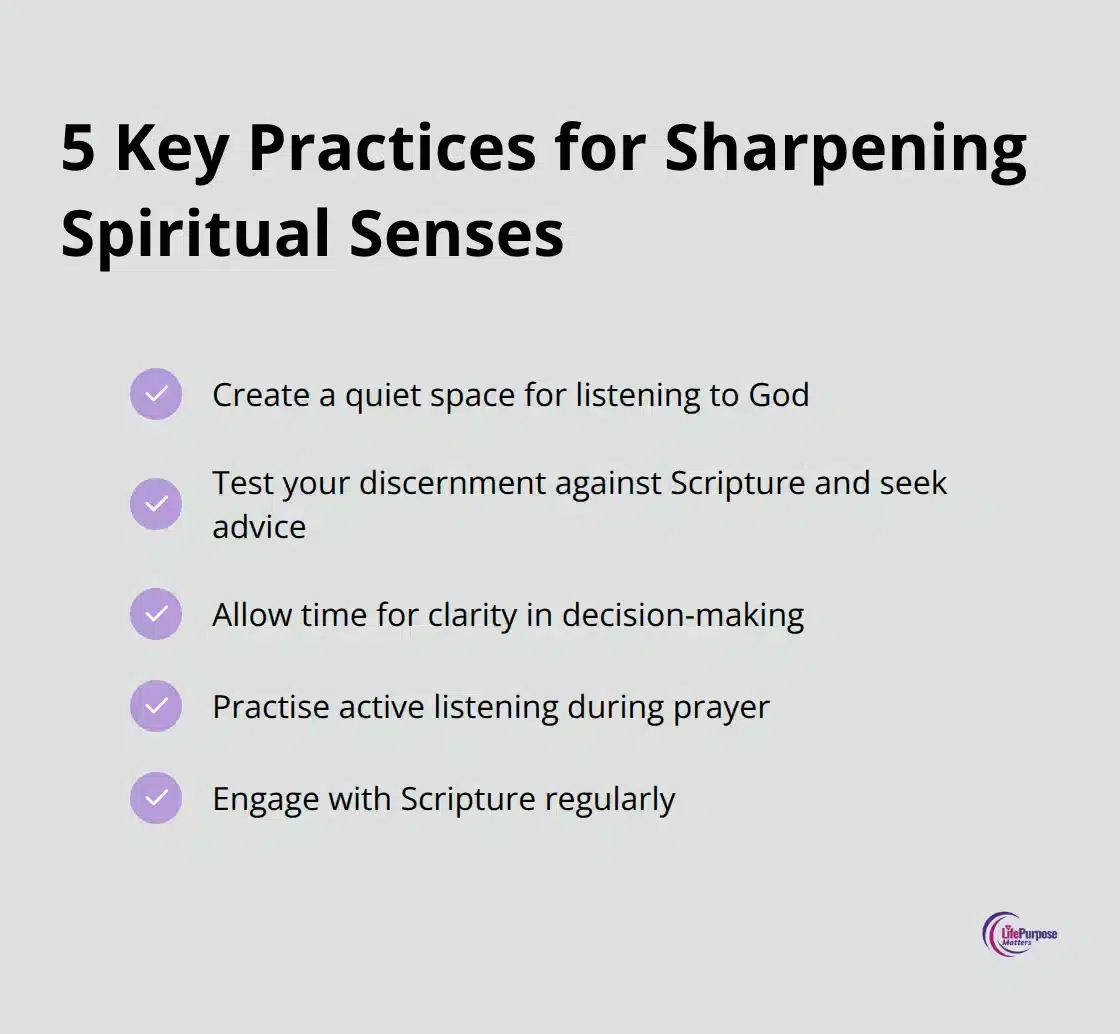 5 Key Practices for Sharpening Spiritual Senses

Create a quiet space for listening to God

Test your discernment against Scripture and seek advice

Allow time for clarity in decision-making

Practise active listening during prayer

Engage with Scripture regularly

LifePurpose Matters